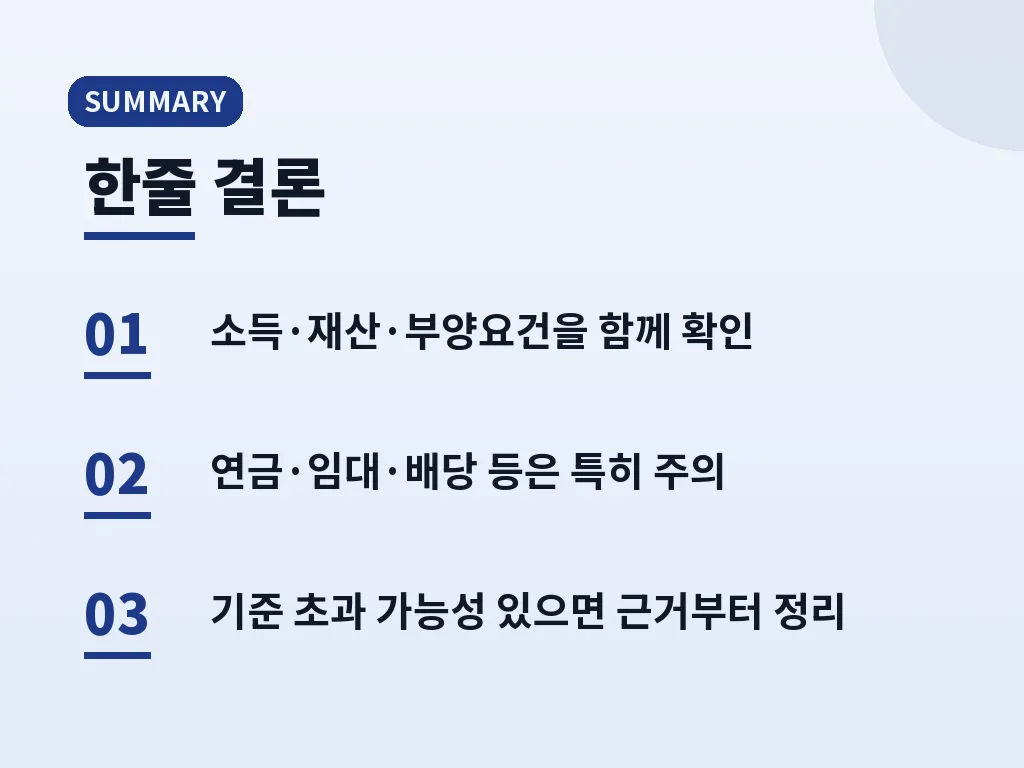 SUMMARY

한줄 결론

01 소득·재산·부양요건을 함께 확인

02 연금·임대·배당 등은 특히 주의

03 기준 초과 가능성 있으면 근거부터 정리